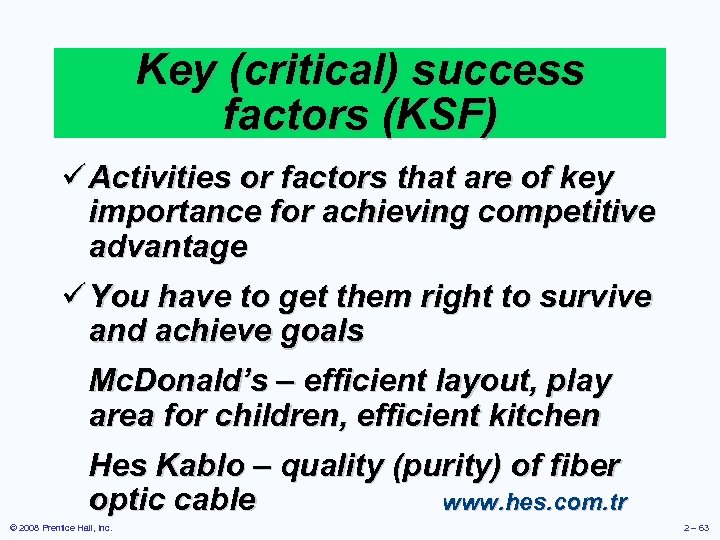 Key (critical) success factors (KSF)

✓ Activities or factors that are of key importance for achieving competitive advantage

✓ You have to get them right to survive and achieve goals

McDonald's – efficient layout, play area for children, efficient kitchen

Hes Kablo – quality (purity) of fiber optic cable www.hes.com.tr

© 2008 Prentice Hall, Inc.

2 – 63